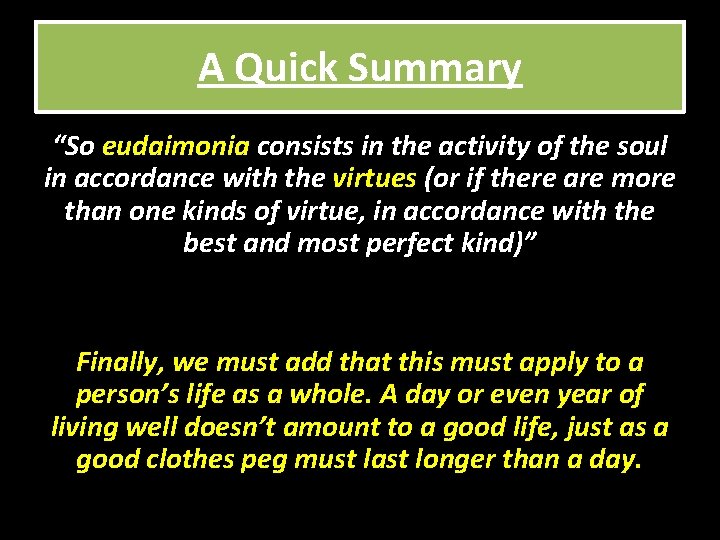 A Quick Summary

“So eudaimonia consists in the activity of the soul in accordance with the virtues (or if there are more than one kinds of virtue, in accordance with the best and most perfect kind)”

Finally, we must add that this must apply to a person’s life as a whole. A day or even year of living well doesn’t amount to a good life, just as a good clothes peg must last longer than a day.